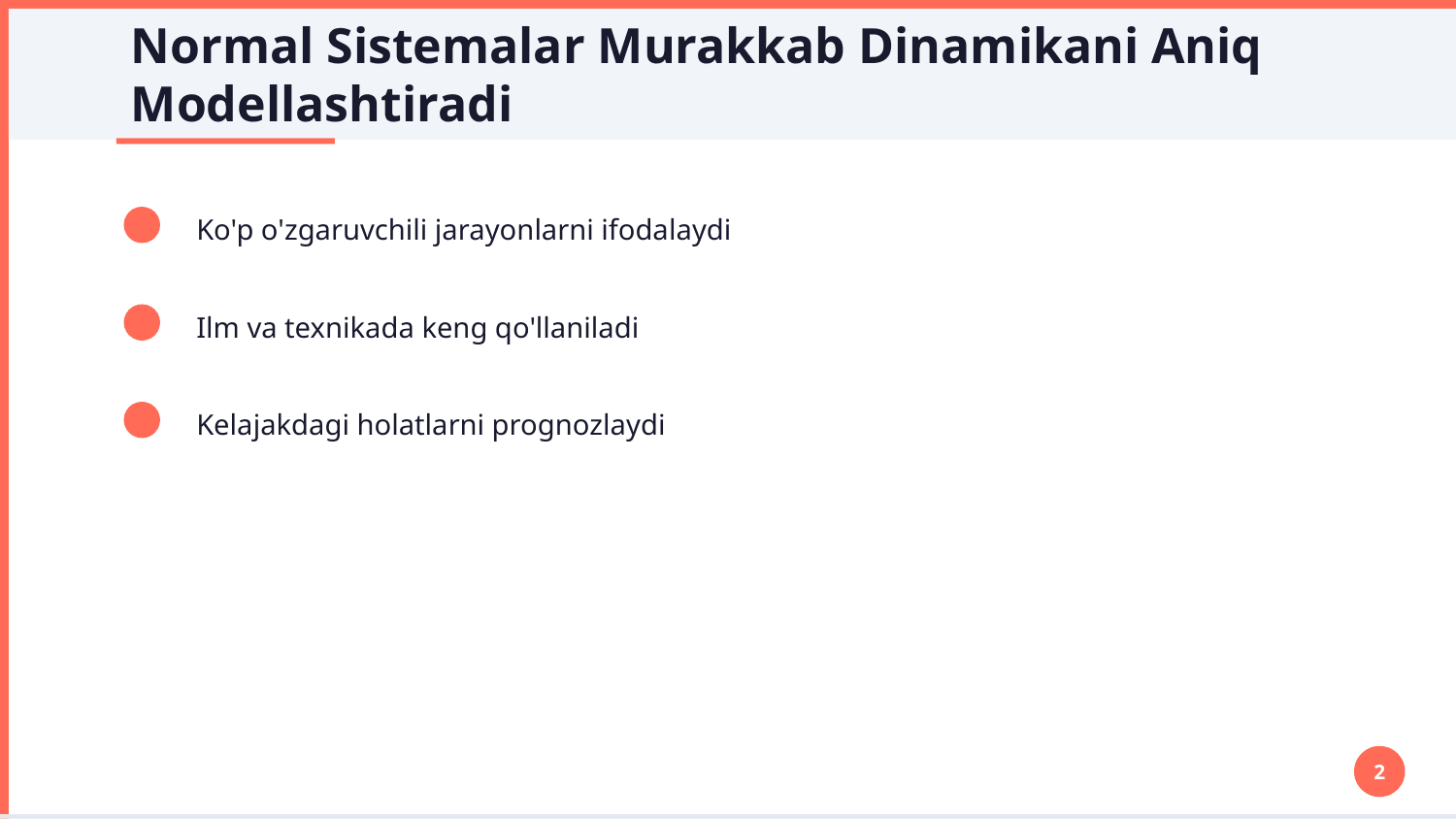 Normal Sistemalar Murakkab Dinamikani Aniq Modellashtiradi

Ko'p o'zgaruvchili jarayonlarni ifodalaydi

Ilm va texnikada keng qo'llaniladi

Kelajakdagi holatlarni prognozlaydi

2